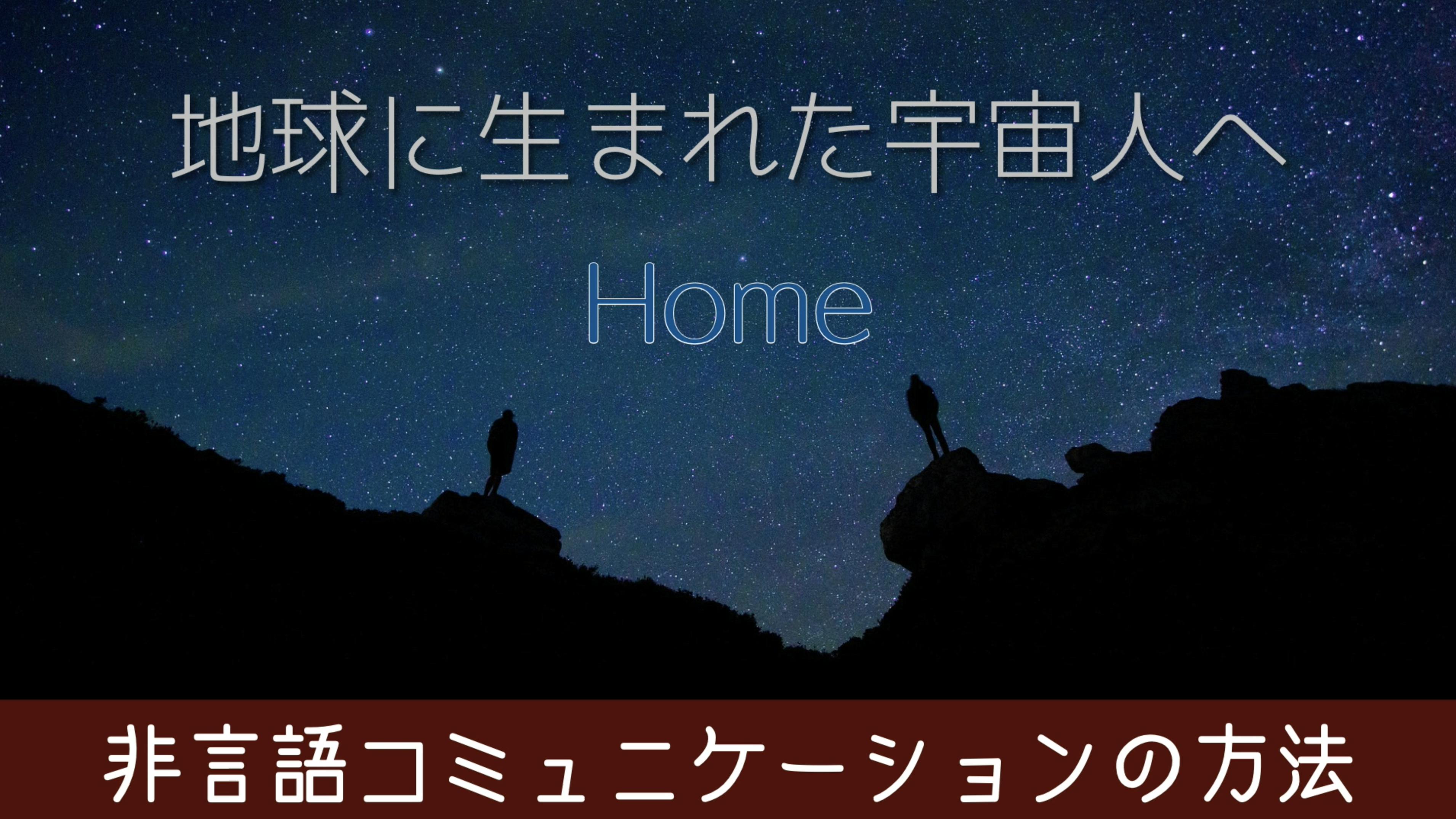 地球に生まれた宇宙人へ

Home

非言語コミュニケーションの方法